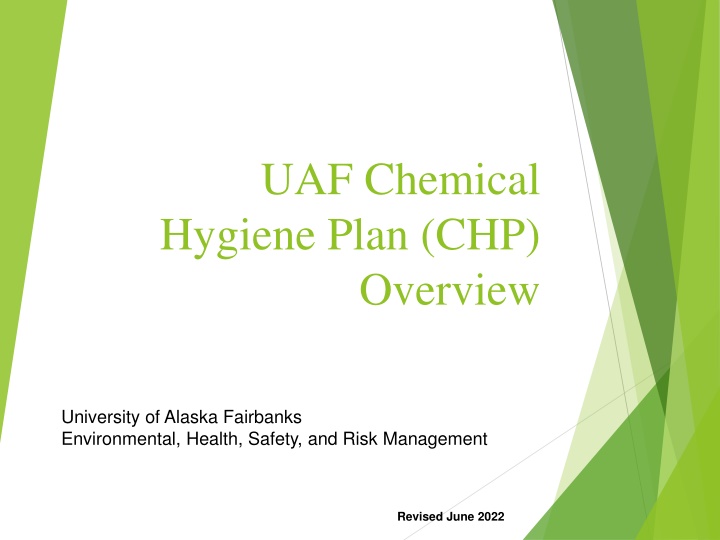 UAF Chemical Hygiene Plan (CHP) Overview

University of Alaska Fairbanks
Environmental, Health, Safety, and Risk Management

Revised June 2022